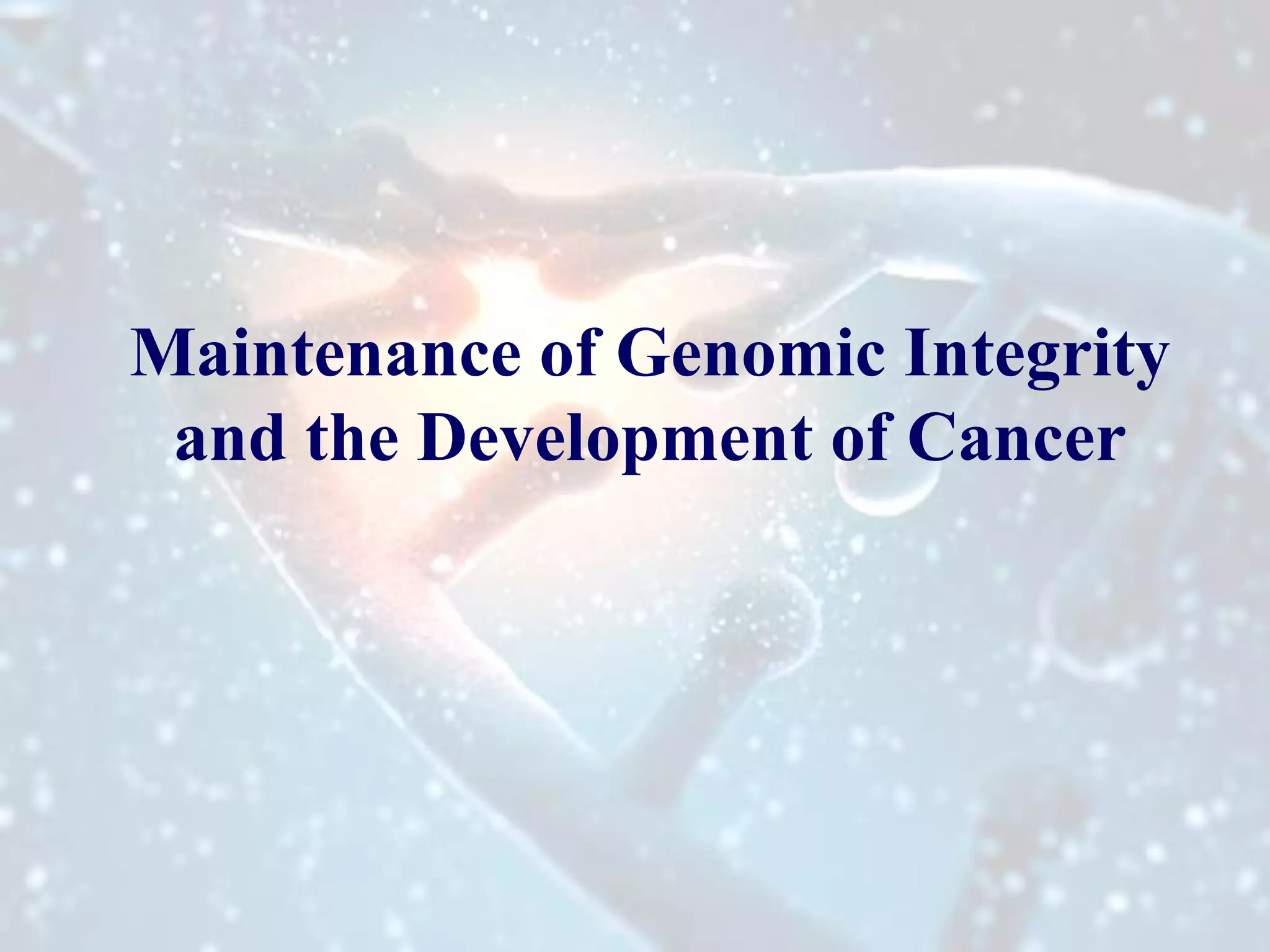 Maintenance of Genomic Integrity and the Development of Cancer